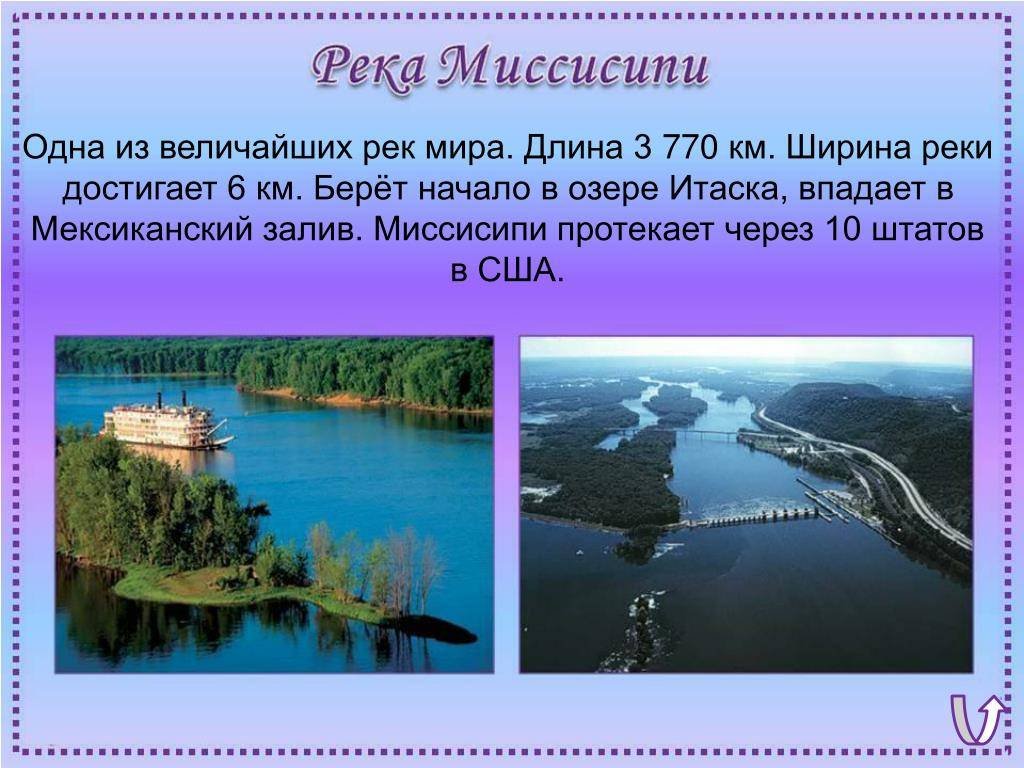 Река Миссисипи

Одна из величайших рек мира. Длина 3 770 км. Ширина реки достигает 6 км. Берёт начало в озере Итаска, впадает в Мексиканский залив. Миссисипи протекает через 10 штатов в США.